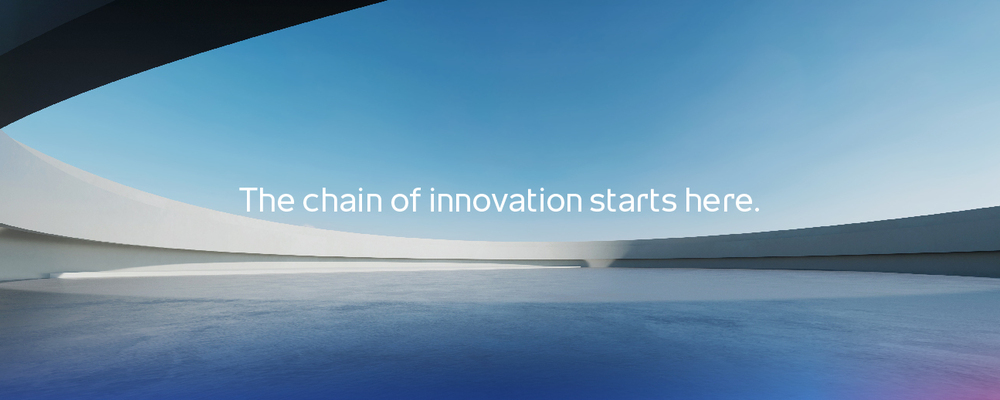 The chain of innovation starts here.